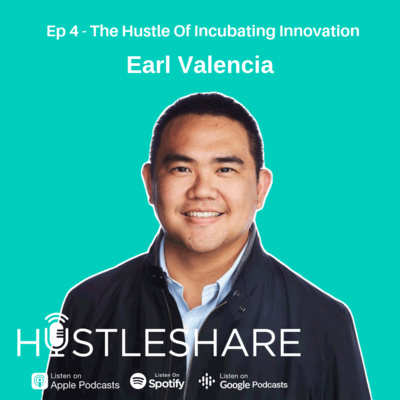 Ep 4 - The Hustle Of Incubating Innovation

Earl Valencia

HUSTLESHARE

Listen on
Apple Podcasts

Listen On
Spotify

Listen on
Google Podcasts